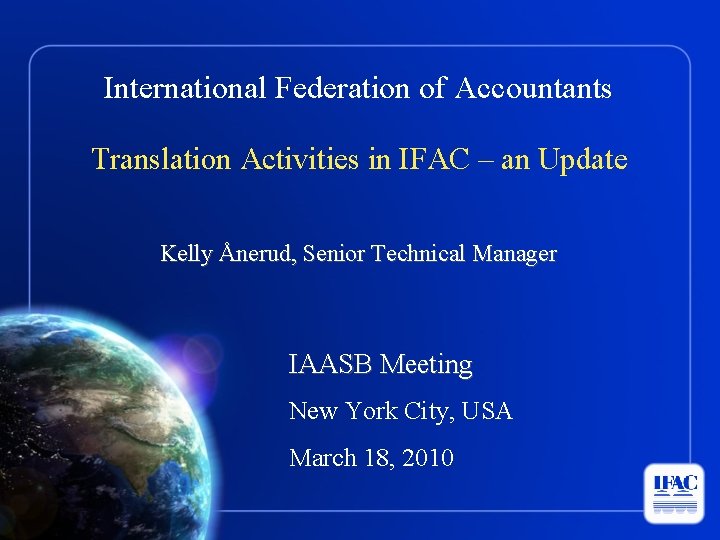 International Federation of Accountants

Translation Activities in IFAC – an Update

Kelly Ånerud, Senior Technical Manager

IAASB Meeting

New York City, USA

March 18, 2010

IFAC